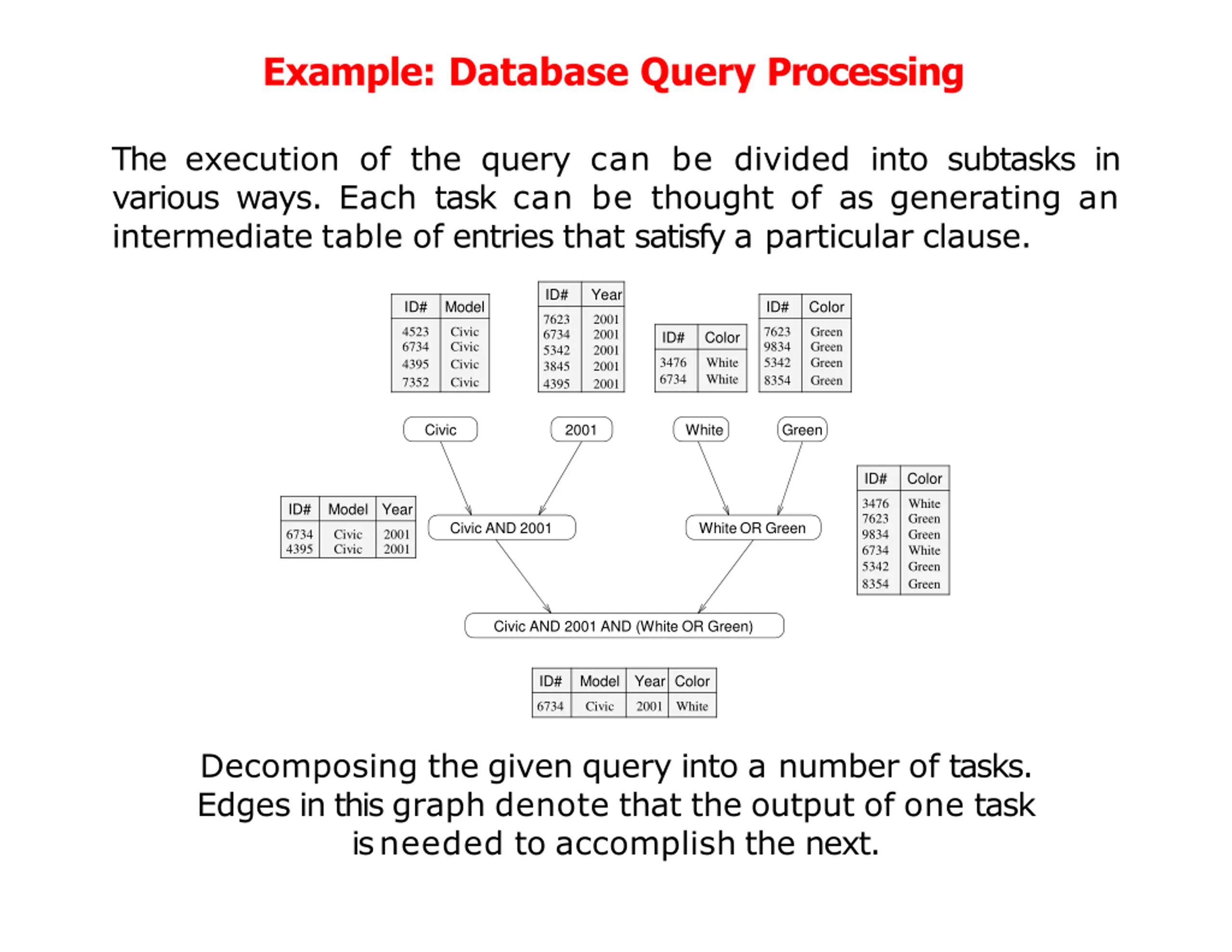 Example: Database Query Processing

The execution of the query can be divided into subtasks in various ways. Each task can be thought of as generating an intermediate table of entries that satisfy a particular clause.

| ID# | Model |
|---|---|
| 4523 | Civic |
| 6734 | Civic |
| 4395 | Civic |
| 7352 | Civic |

| ID# | Year |
|---|---|
| 7623 | 2001 |
| 6734 | 2001 |
| 5342 | 2001 |
| 3845 | 2001 |
| 4395 | 2001 |

| ID# | Color |
|---|---|
| 3476 | White |
| 6734 | White |

| ID# | Color |
|---|---|
| 7623 | Green |
| 9834 | Green |
| 5342 | Green |
| 8354 | Green |

Civic

2001

White

Green

| ID# | Model | Year |
|---|---|---|
| 6734 | Civic | 2001 |
| 4395 | Civic | 2001 |

Civic AND 2001

White OR Green

| ID# | Color |
|---|---|
| 3476 | White |
| 7623 | Green |
| 9834 | Green |
| 6734 | White |
| 5342 | Green |
| 8354 | Green |

Civic AND 2001 AND (White OR Green)

| ID# | Model | Year | Color |
|---|---|---|---|
| 6734 | Civic | 2001 | White |

Decomposing the given query into a number of tasks. Edges in this graph denote that the output of one task is needed to accomplish the next.